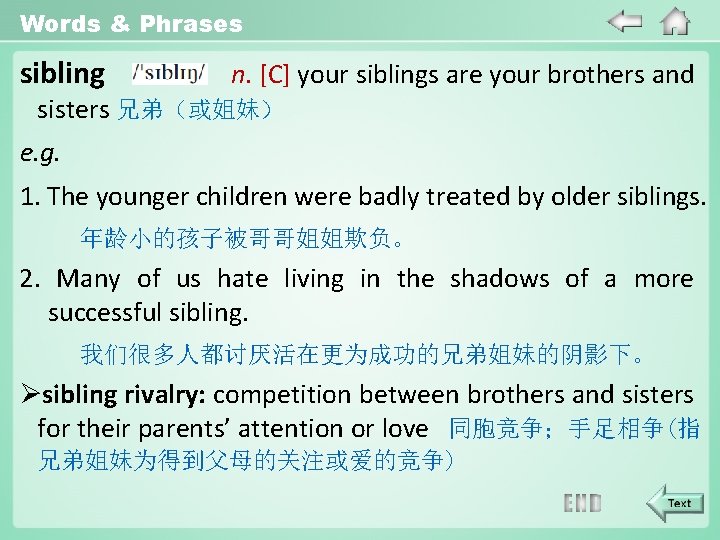 Words & Phrases

sibling /'sɪblɪŋ/ n. [C] your siblings are your brothers and sisters 兄弟（或姐妹）

e.g.

1. The younger children were badly treated by older siblings.

年龄小的孩子被哥哥姐姐欺负。

2. Many of us hate living in the shadows of a more successful sibling.

我们很多人都讨厌活在更为成功的兄弟姐妹的阴影下。

➢sibling rivalry: competition between brothers and sisters for their parents' attention or love 同胞竞争；手足相争（指兄弟姐妹为得到父母的关注或爱的竞争）

END Text